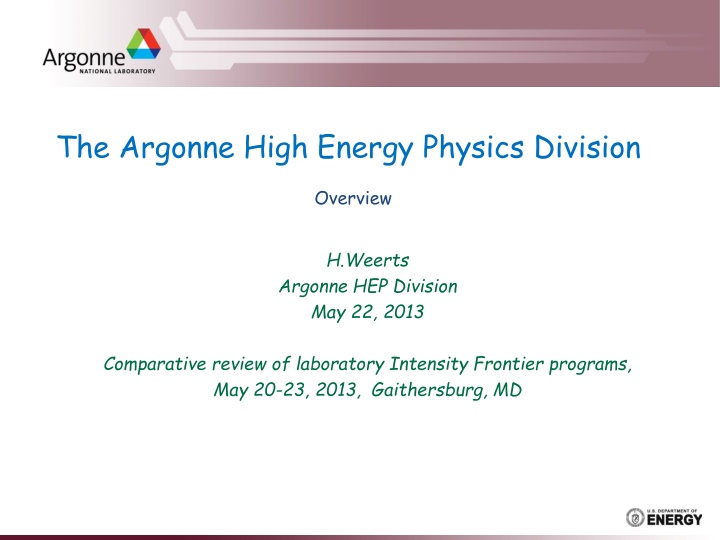 Argonne
NATIONAL LABORATORY

The Argonne High Energy Physics Division

Overview

H.Weerts
Argonne HEP Division
May 22, 2013

Comparative review of laboratory Intensity Frontier programs,
May 20-23, 2013, Gaithersburg, MD

U.S. DEPARTMENT OF
ENERGY